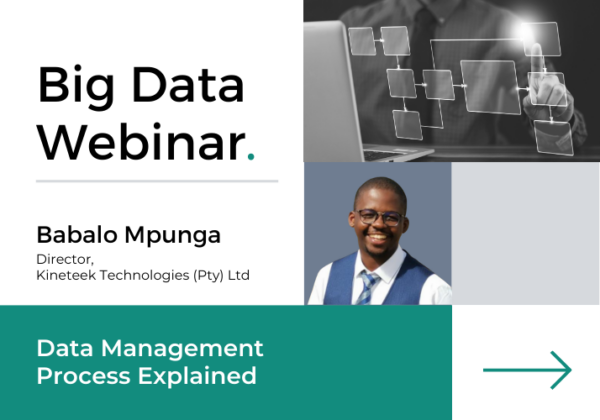 Big Data Webinar.

Babalo Mpunga

Director,
Kineteek Technologies (Pty) Ltd

Data Management Process Explained